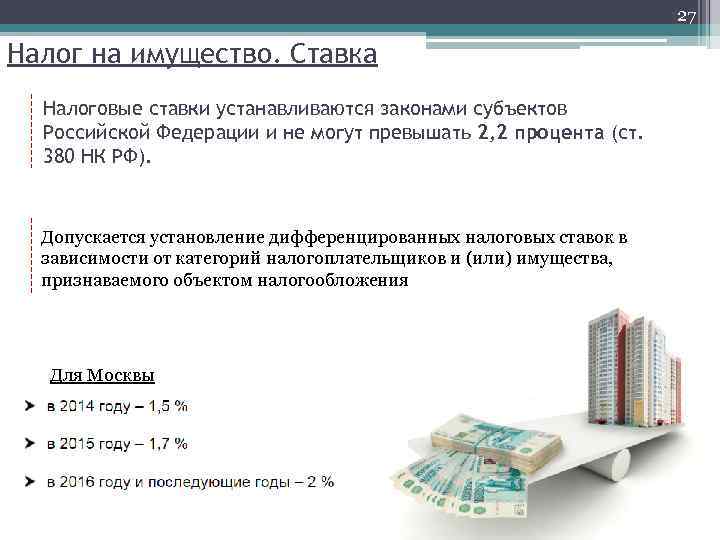 27

Налог на имущество. Ставка

Налоговые ставки устанавливаются законами субъектов Российской Федерации и не могут превышать 2,2 процента (ст. 380 НК РФ).

Допускается установление дифференцированных налоговых ставок в зависимости от категорий налогоплательщиков и (или) имущества, признаваемого объектом налогообложения

Для Москвы

в 2014 году – 1,5 %

в 2015 году – 1,7 %

в 2016 году и последующие годы – 2 %